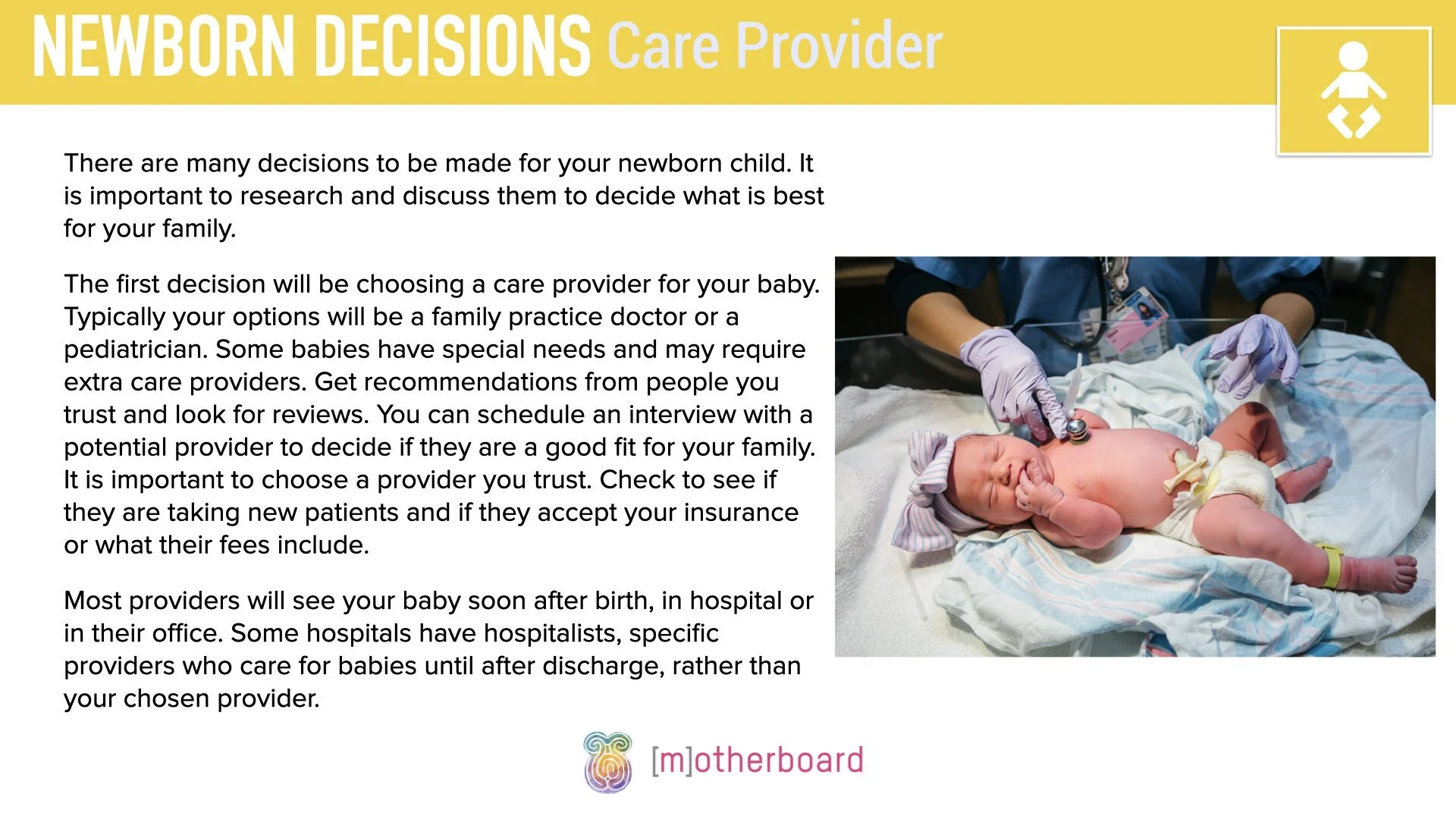 NEWBORN DECISIONS Care Provider

There are many decisions to be made for your newborn child. It is important to research and discuss them to decide what is best for your family.

The first decision will be choosing a care provider for your baby. Typically your options will be a family practice doctor or a pediatrician. Some babies have special needs and may require extra care providers. Get recommendations from people you trust and look for reviews. You can schedule an interview with a potential provider to decide if they are a good fit for your family. It is important to choose a provider you trust. Check to see if they are taking new patients and if they accept your insurance or what their fees include.

Most providers will see your baby soon after birth, in hospital or in their office. Some hospitals have hospitalists, specific providers who care for babies until after discharge, rather than your chosen provider.

[m]otherboard